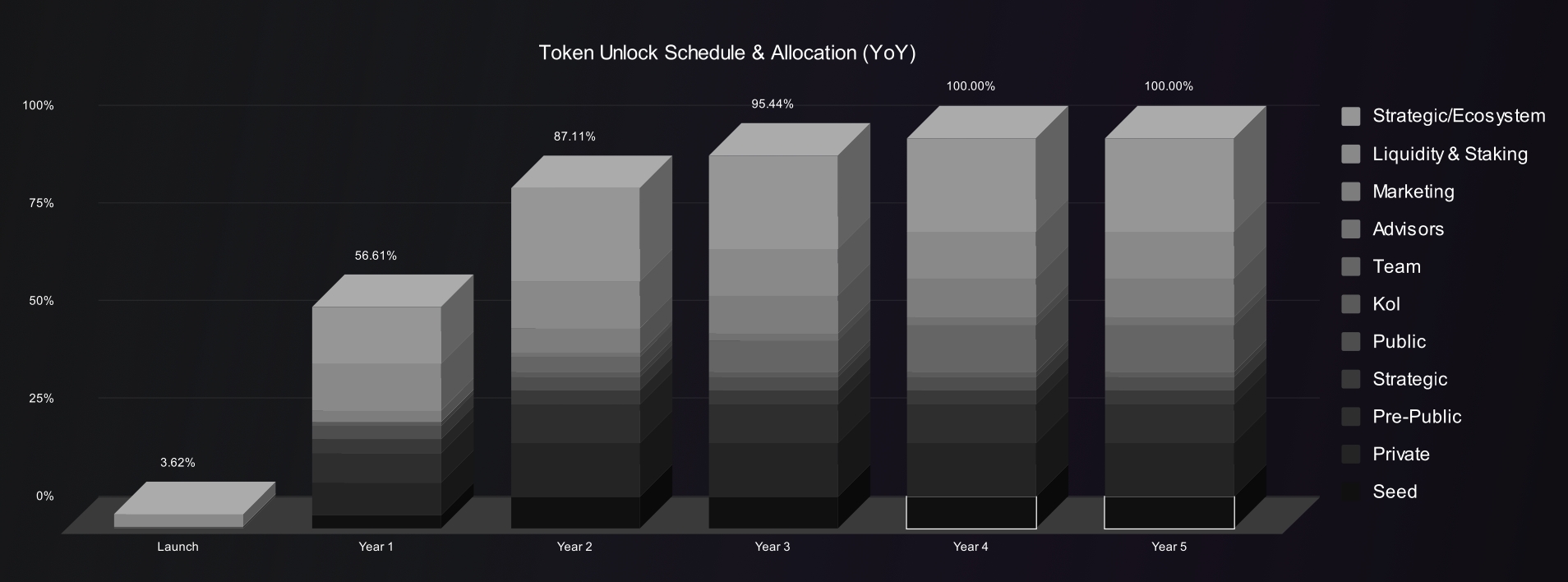 Token Unlock Schedule & Allocation (YoY)

100%
75%
50%
25%
0%

3.62%
56.61%
87.11%
95.44%
100.00%
100.00%

Launch
Year 1
Year 2
Year 3
Year 4
Year 5

Strategic/Ecosystem
Liquidity & Staking
Marketing
Advisors
Team
Kol
Public
Strategic
Pre-Public
Private
Seed